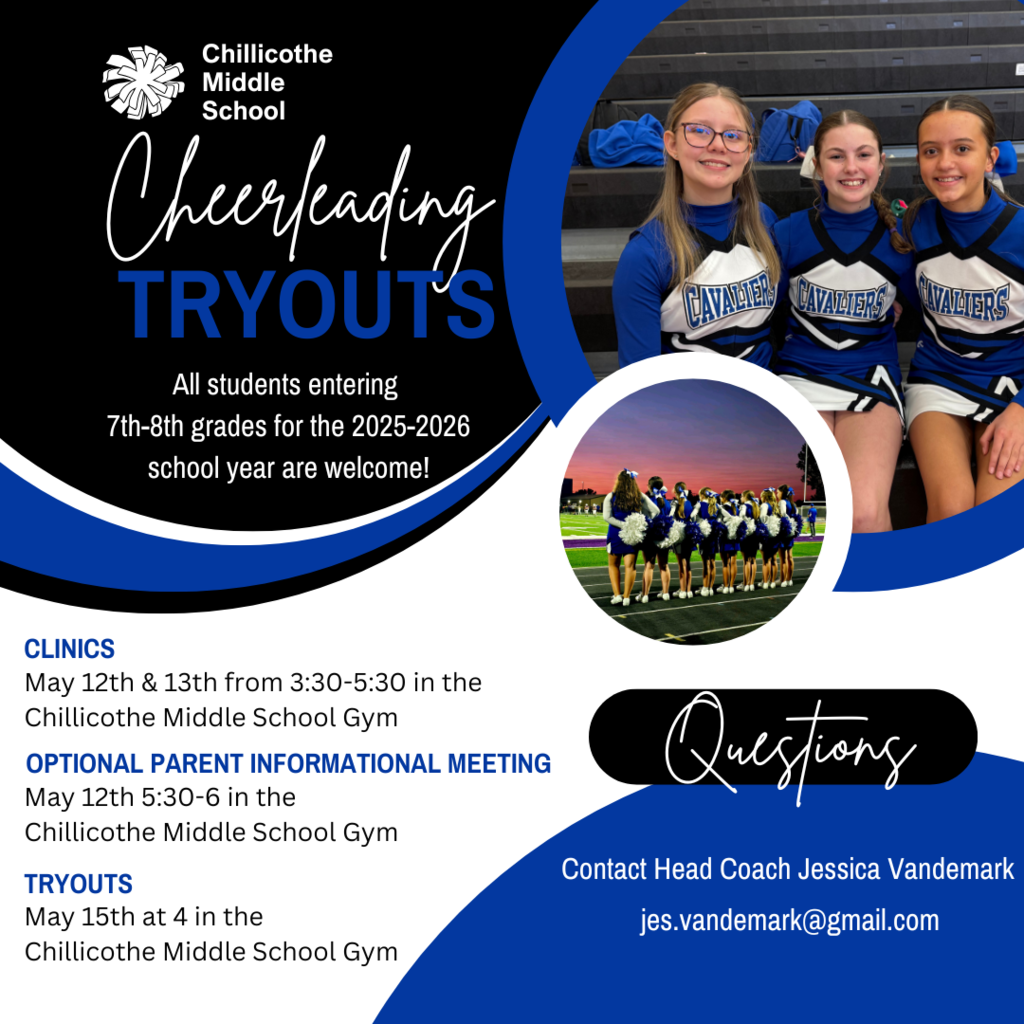 Chillicothe Middle School

Cheerleading
TRYOUTS

All students entering 7th-8th grades for the 2025-2026 school year are welcome!

CAVALIERS CAVALIERS CAVALIERS

CLINICS
May 12th & 13th from 3:30-5:30 in the Chillicothe Middle School Gym

OPTIONAL PARENT INFORMATIONAL MEETING
May 12th 5:30-6 in the Chillicothe Middle School Gym

TRYOUTS
May 15th at 4 in the Chillicothe Middle School Gym

Questions

Contact Head Coach Jessica Vandemark

jes.vandemark@gmail.com